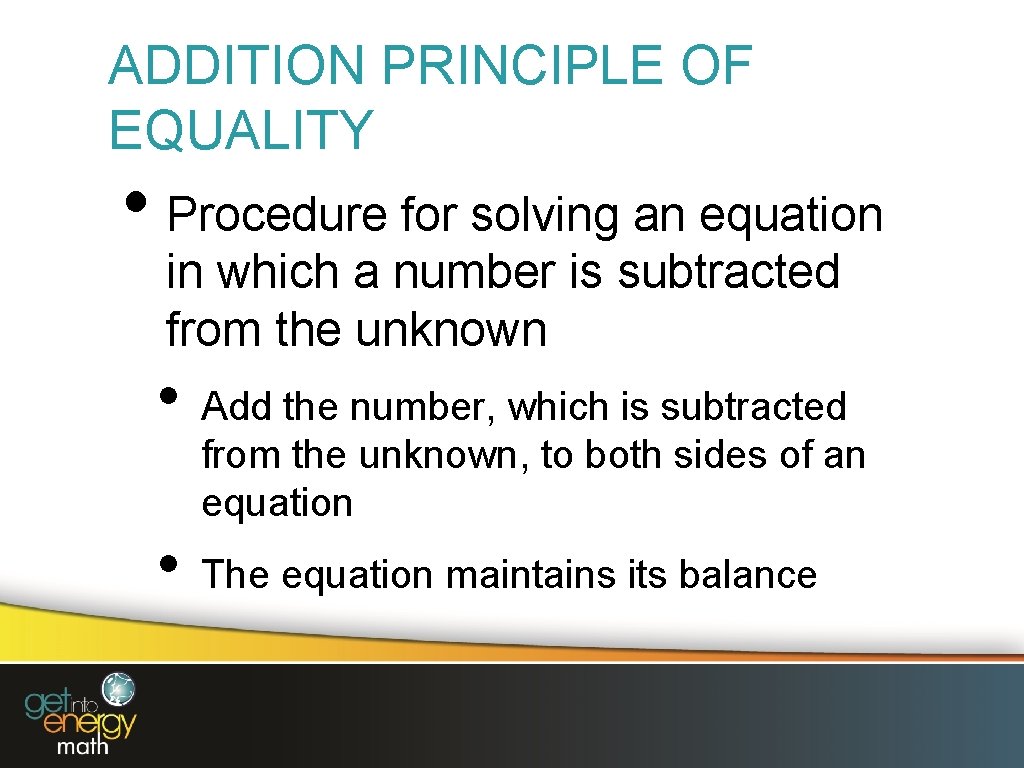 ADDITION PRINCIPLE OF EQUALITY

• Procedure for solving an equation in which a number is subtracted from the unknown

• Add the number, which is subtracted from the unknown, to both sides of an equation

• The equation maintains its balance

get into energy math